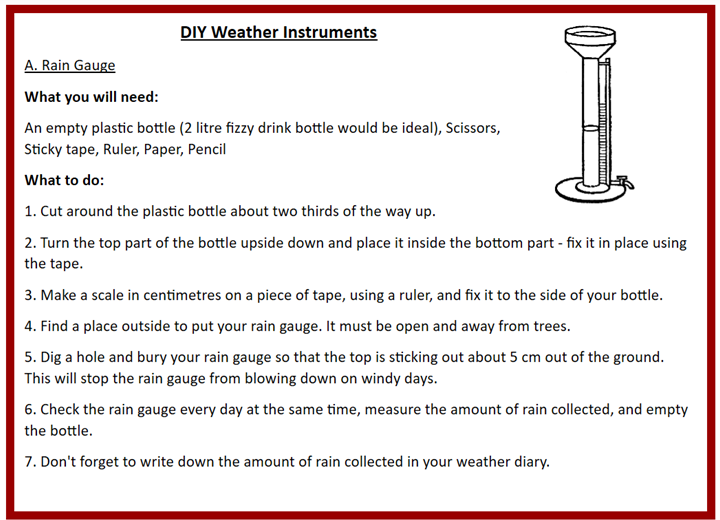 DIY Weather Instruments

A. Rain Gauge

What you will need:

An empty plastic bottle (2 litre fizzy drink bottle would be ideal), Scissors, Sticky tape, Ruler, Paper, Pencil

What to do:

1. Cut around the plastic bottle about two thirds of the way up.

2. Turn the top part of the bottle upside down and place it inside the bottom part - fix it in place using the tape.

3. Make a scale in centimetres on a piece of tape, using a ruler, and fix it to the side of your bottle.

4. Find a place outside to put your rain gauge. It must be open and away from trees.

5. Dig a hole and bury your rain gauge so that the top is sticking out about 5 cm out of the ground. This will stop the rain gauge from blowing down on windy days.

6. Check the rain gauge every day at the same time, measure the amount of rain collected, and empty the bottle.

7. Don't forget to write down the amount of rain collected in your weather diary.